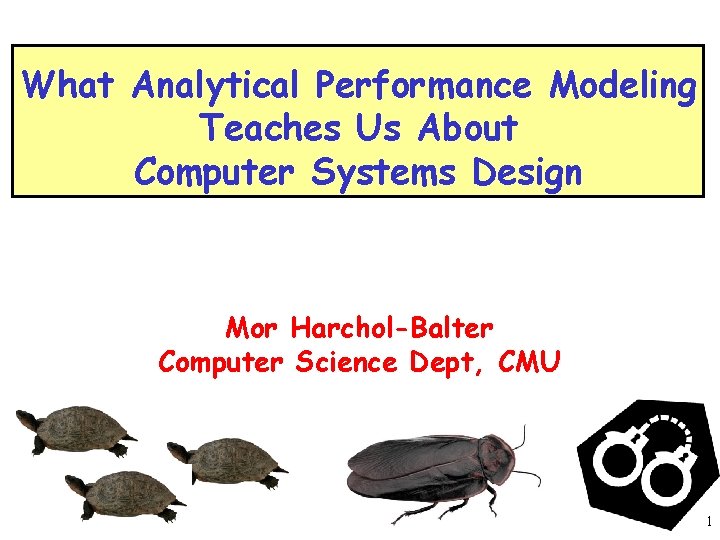 What Analytical Performance Modeling Teaches Us About Computer Systems Design

Mor Harchol-Balter
Computer Science Dept, CMU

1